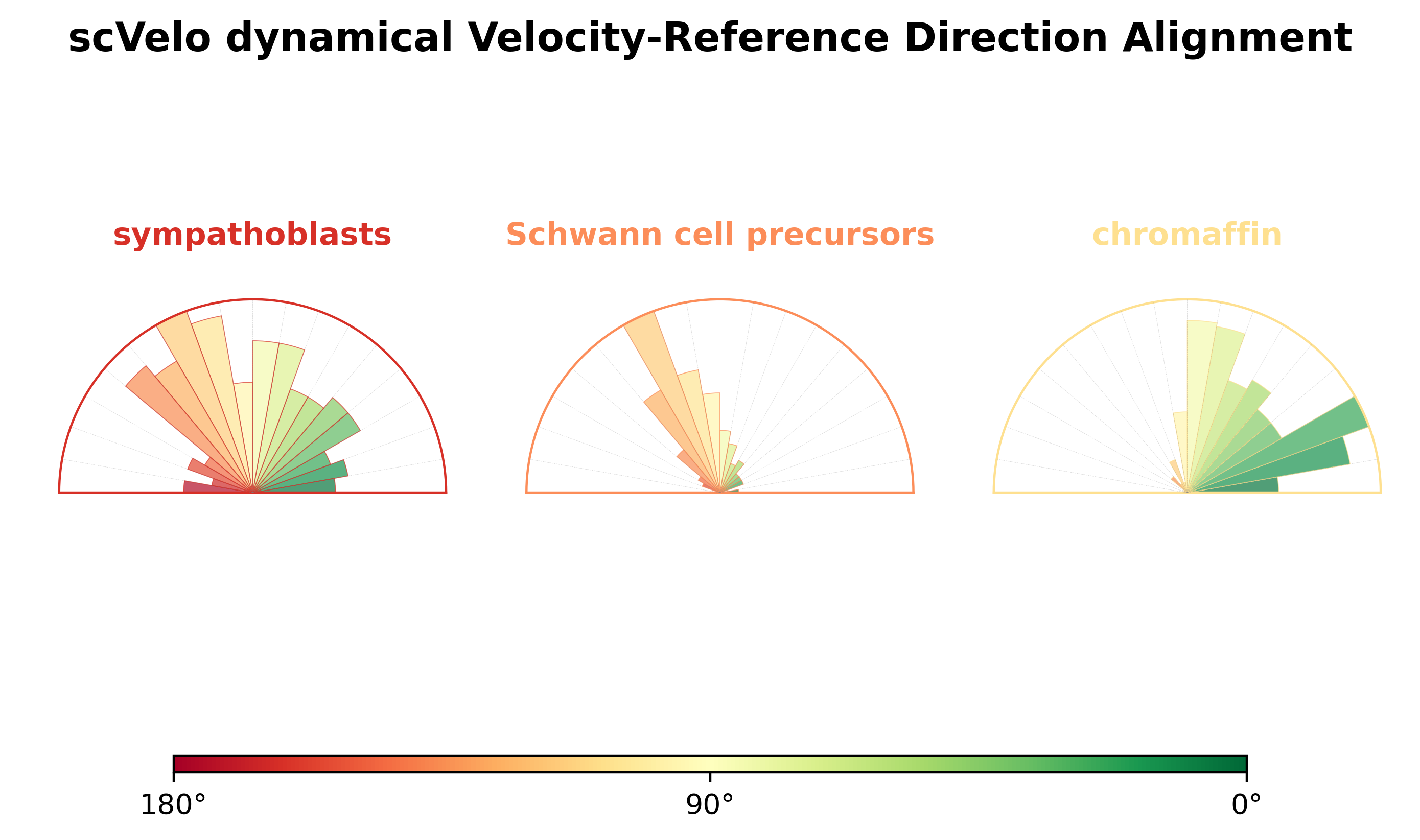 scVelo dynamical Velocity-Reference Direction Alignment

sympathoblasts

Schwann cell precursors

chromaffin

180°

90°

0°